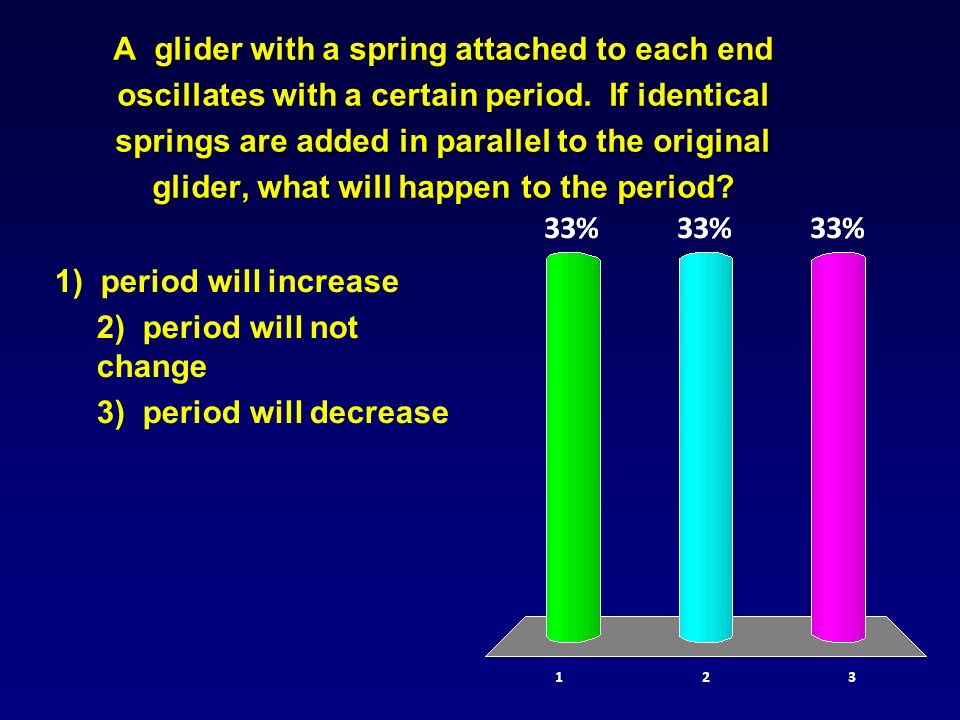 A glider with a spring attached to each end oscillates with a certain period. If identical springs are added in parallel to the original glider, what will happen to the period?

1) period will increase

2) period will not change

3) period will decrease

33%

33%

33%

1

2

3